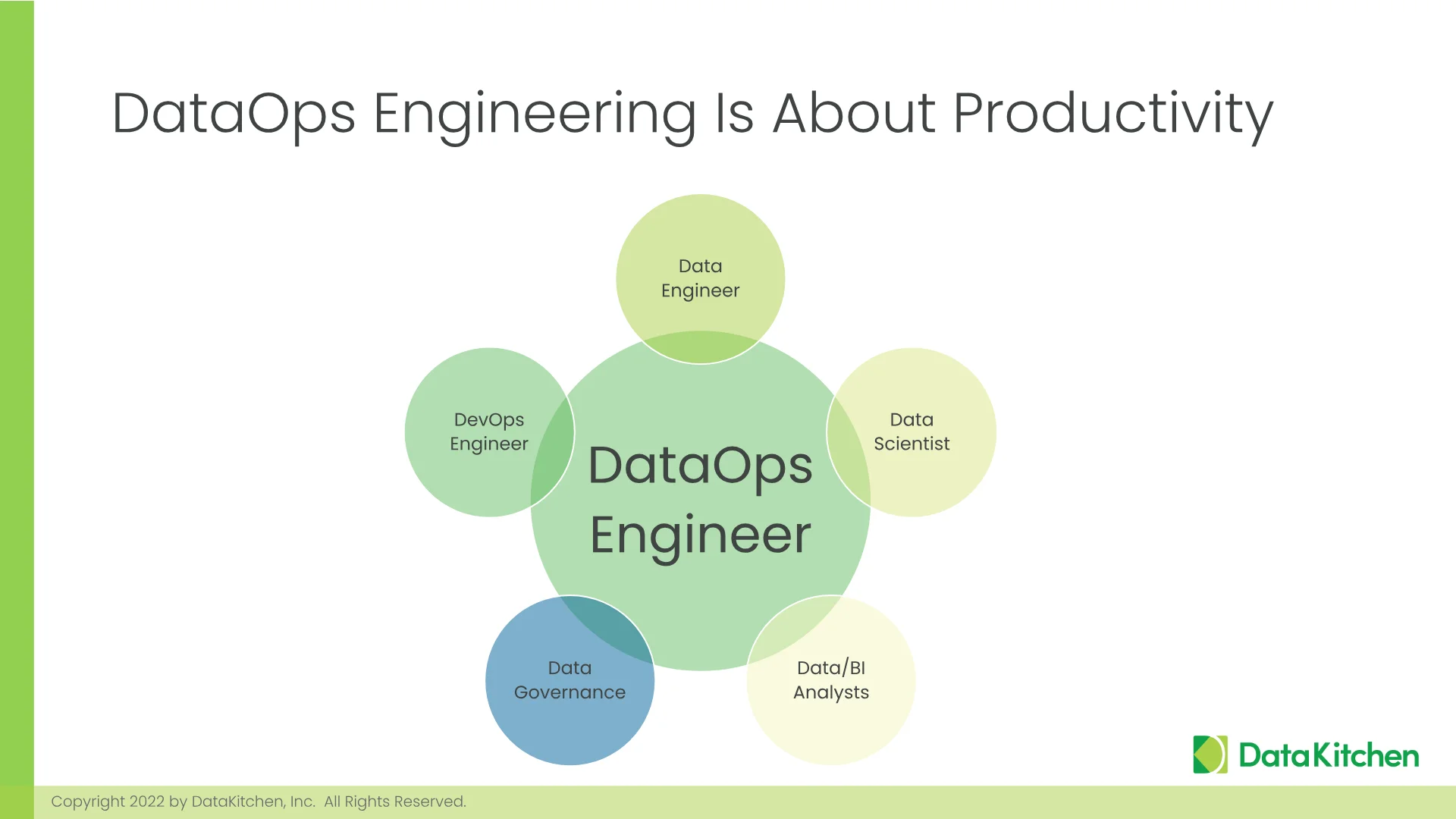 DataOps Engineering Is About Productivity

Data
Engineer

DevOps
Engineer

DataOps
Engineer

Data
Scientist

Data
Governance

Data/BI
Analysts

DataKitchen

Copyright 2022 by DataKitchen, Inc. All Rights Reserved.